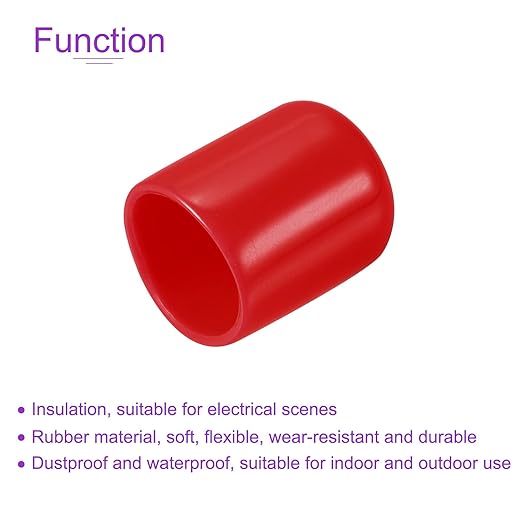 Function

• Insulation, suitable for electrical scenes
• Rubber material, soft, flexible, wear-resistant and durable
• Dustproof and waterproof, suitable for indoor and outdoor use